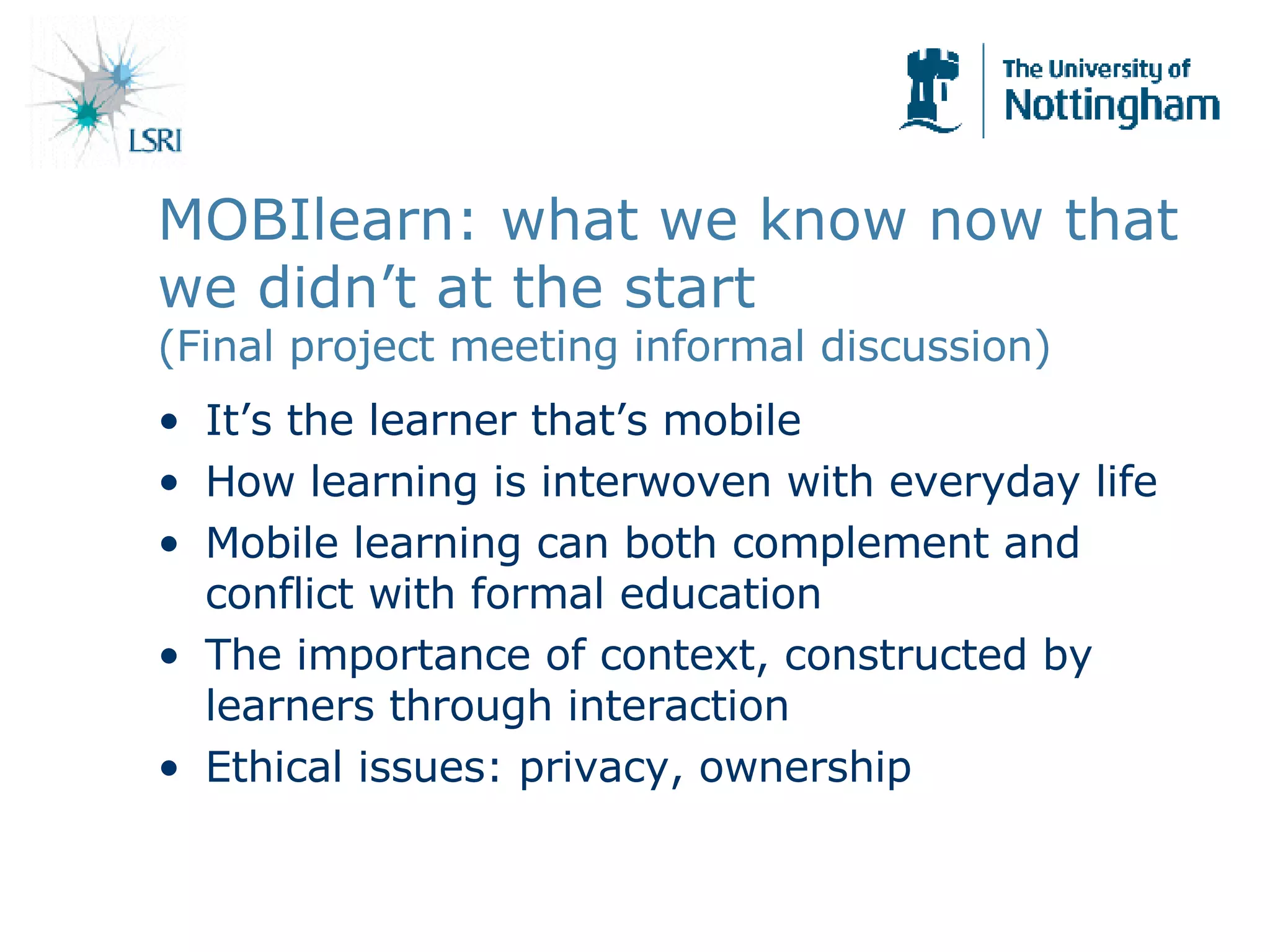 LSRI

The University of Nottingham

MOBIlearn: what we know now that we didn’t at the start
(Final project meeting informal discussion)

• It’s the learner that’s mobile
• How learning is interwoven with everyday life
• Mobile learning can both complement and conflict with formal education
• The importance of context, constructed by learners through interaction
• Ethical issues: privacy, ownership